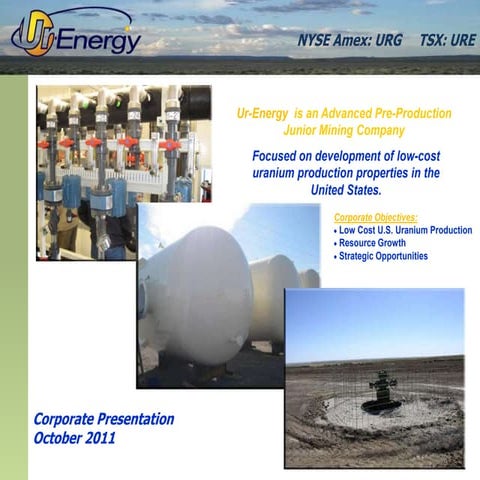 Ur-Energy

NYSE Amex: URG TSX: URE

Ur-Energy is an Advanced Pre-Production Junior Mining Company

Focused on development of low-cost uranium production properties in the United States.

Corporate Objectives:
• Low Cost U.S. Uranium Production
• Resource Growth
• Strategic Opportunities

Corporate Presentation
October 2011